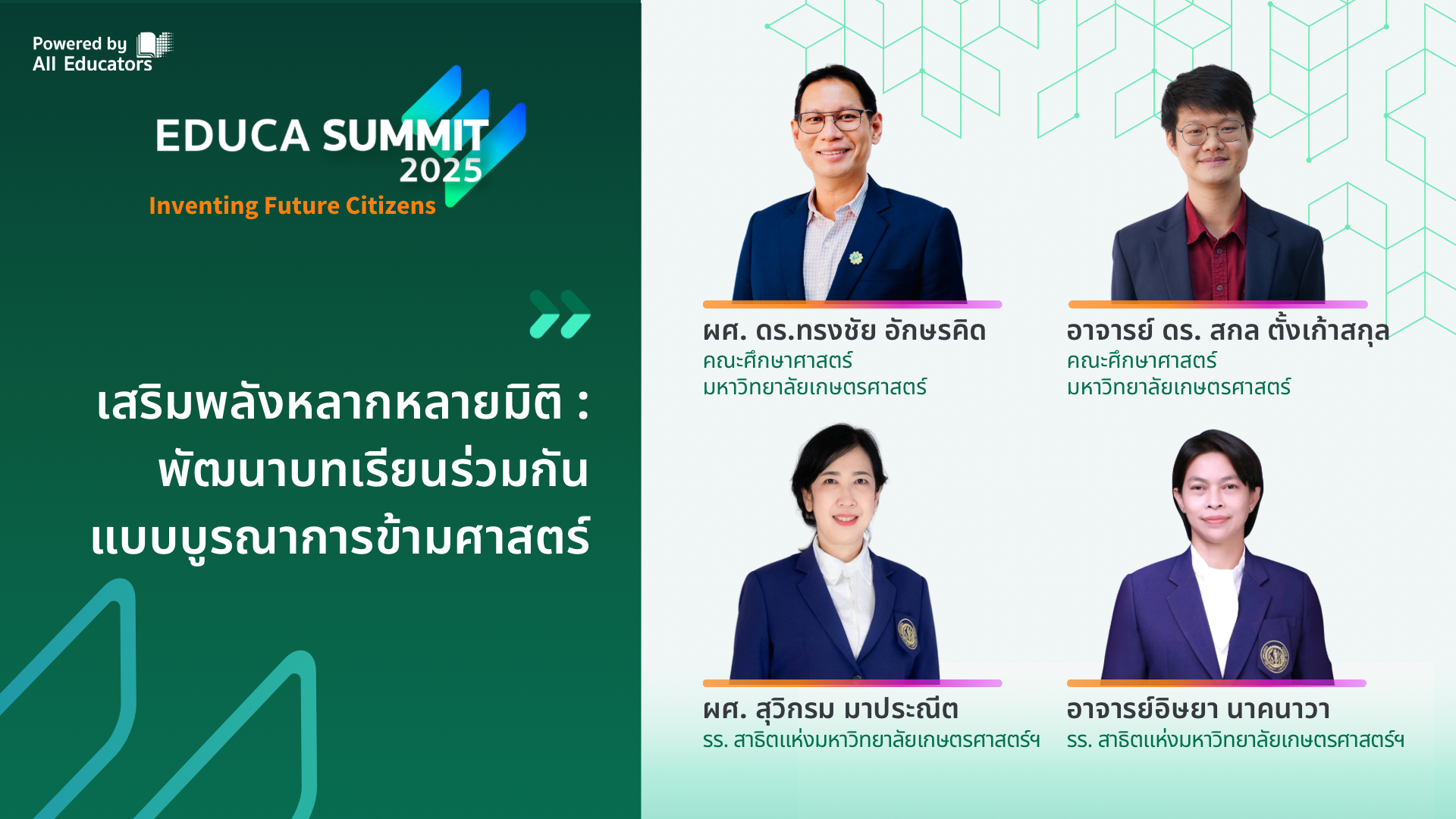 Powered by
All Educators

EDUCA SUMMIT
2025
Inventing Future Citizens

เสริมพลังหลากหลายมิติ :
พัฒนาบทเรียนร่วมกัน
แบบบูรณาการข้ามศาสตร์

ผศ. ดร.ทรงชัย อักษรคิด
คณะศึกษาศาสตร์
มหาวิทยาลัยเกษตรศาสตร์

อาจารย์ ดร. สกล ตั้งเก้าสกุล
คณะศึกษาศาสตร์
มหาวิทยาลัยเกษตรศาสตร์

ผศ. สุวิกรม มาประณีต
รร. สาธิตแห่งมหาวิทยาลัยเกษตรศาสตร์ฯ

อาจารย์อิษยา นาคนาวา
รร. สาธิตแห่งมหาวิทยาลัยเกษตรศาสตร์ฯ